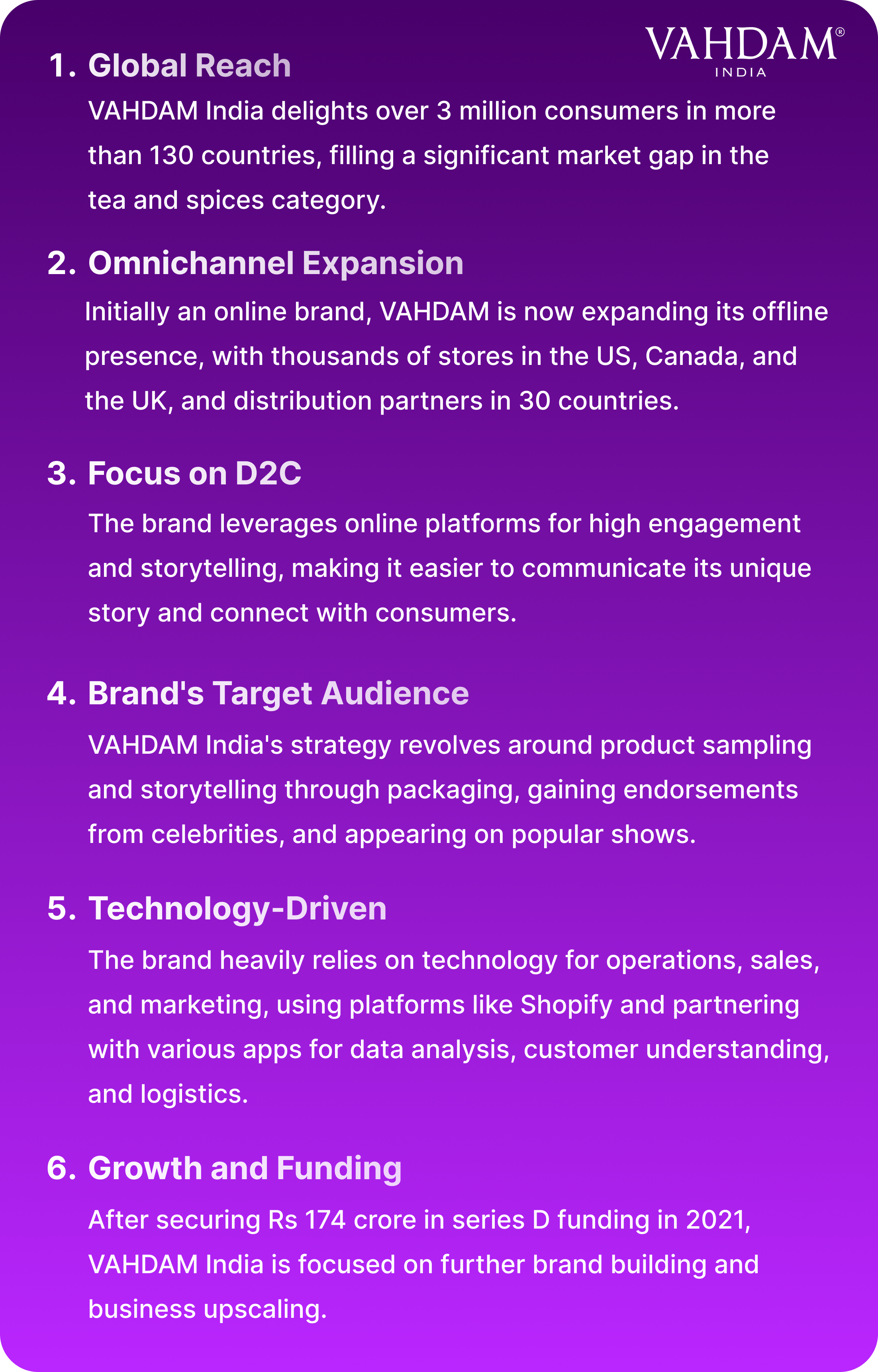 VAHDAM®
INDIA

1. Global Reach

VAHDAM India delights over 3 million consumers in more than 130 countries, filling a significant market gap in the tea and spices category.

2. Omnichannel Expansion

Initially an online brand, VAHDAM is now expanding its offline presence, with thousands of stores in the US, Canada, and the UK, and distribution partners in 30 countries.

3. Focus on D2C

The brand leverages online platforms for high engagement and storytelling, making it easier to communicate its unique story and connect with consumers.

4. Brand's Target Audience

VAHDAM India's strategy revolves around product sampling and storytelling through packaging, gaining endorsements from celebrities, and appearing on popular shows.

5. Technology-Driven

The brand heavily relies on technology for operations, sales, and marketing, using platforms like Shopify and partnering with various apps for data analysis, customer understanding, and logistics.

6. Growth and Funding

After securing Rs 174 crore in series D funding in 2021, VAHDAM India is focused on further brand building and business upscaling.